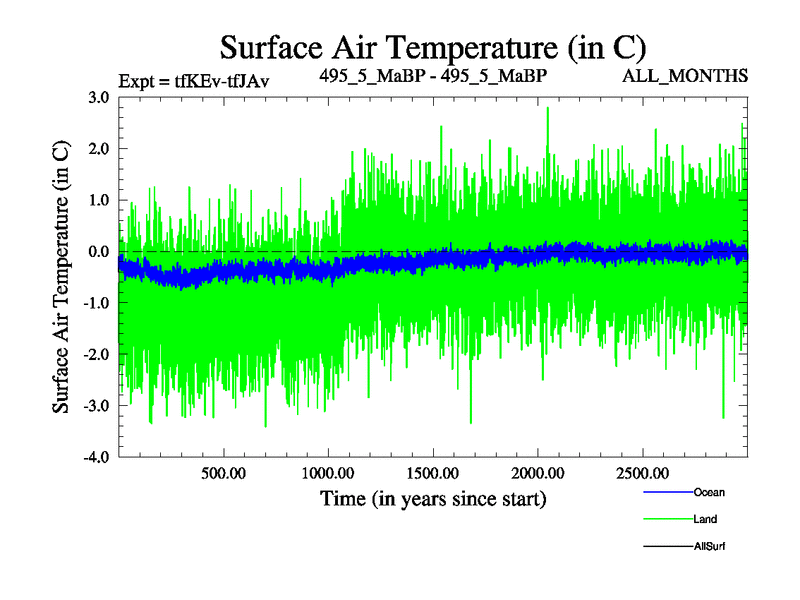 Surface Air Temperature (in C)

Expt = tfKEv-tfJAv 495_5_MaBP - 495_5_MaBP ALL_MONTHS

Surface Air Temperature (in C)

3.0
2.0
1.0
0.0
-1.0
-2.0
-3.0
-4.0

500.00 1000.00 1500.00 2000.00 2500.00

Time (in years since start)

Ocean
Land
AllSurf